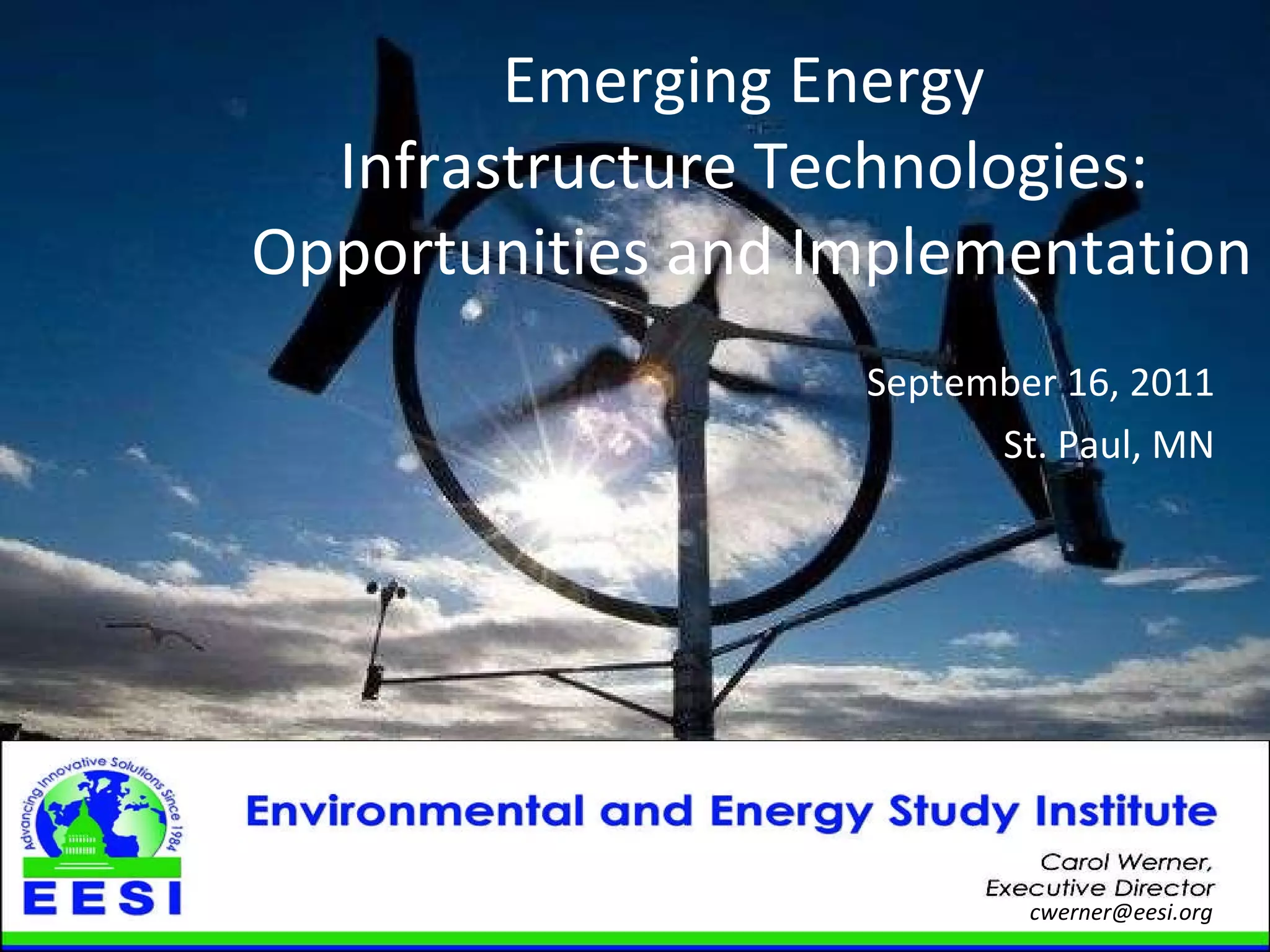 Emerging Energy Infrastructure Technologies: Opportunities and Implementation

September 16, 2011

St. Paul, MN

Advancing Innovative Solutions Since 1984

EESI

Environmental and Energy Study Institute

Carol Werner, Executive Director
cwerner@eesi.org